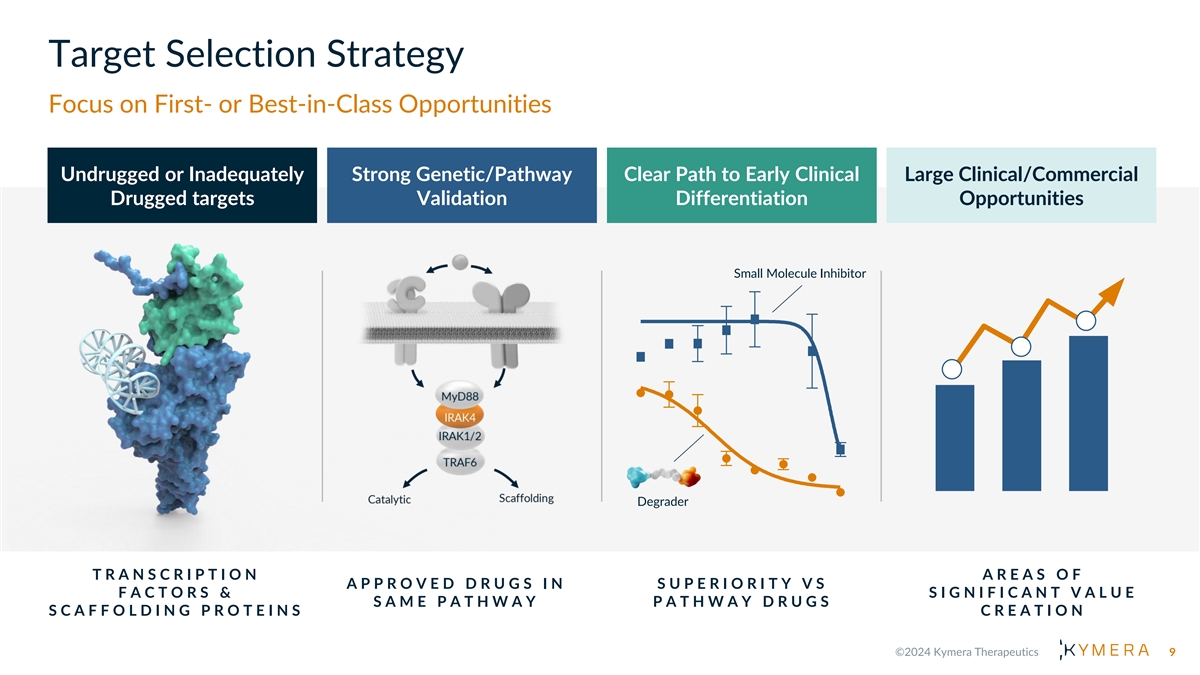 Target Selection Strategy

Focus on First- or Best-in-Class Opportunities

Undrugged or Inadequately Drugged targets

Strong Genetic/Pathway Validation

Clear Path to Early Clinical Differentiation

Large Clinical/Commercial Opportunities

MyD88
IRAK4
IRAK1/2
TRAF6
Catalytic
Scaffolding

Small Molecule Inhibitor
Degrader

TRANSCRIPTION FACTORS & SCAFFOLDING PROTEINS

APPROVED DRUGS IN SAME PATHWAY

SUPERIORITY VS PATHWAY DRUGS

AREAS OF SIGNIFICANT VALUE CREATION

©2024 Kymera Therapeutics KYMERA 9